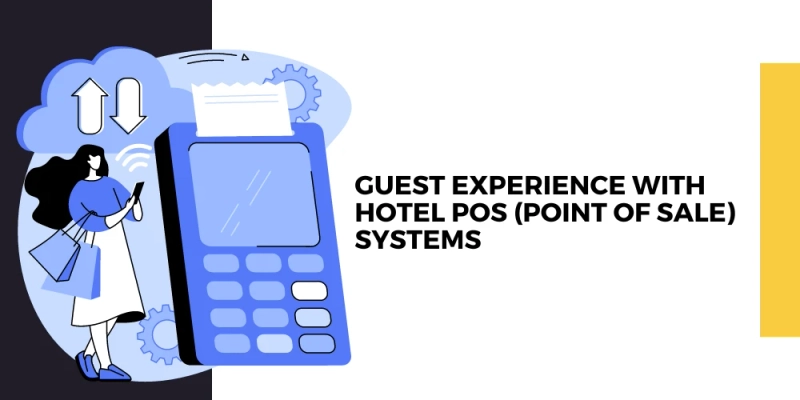 GUEST EXPERIENCE WITH HOTEL POS (POINT OF SALE) SYSTEMS